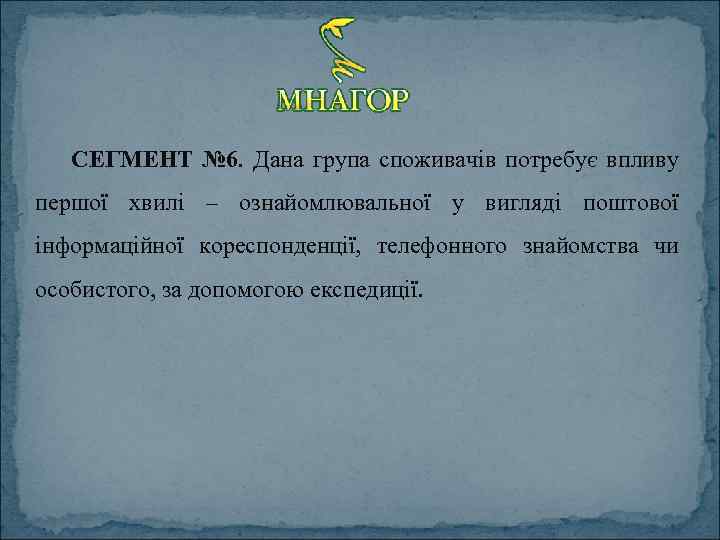 МНАГОР

СЕГМЕНТ №6. Дана група споживачів потребує впливу першої хвилі – ознайомлювальної у вигляді поштової інформаційної кореспонденції, телефонного знайомства чи особистого, за допомогою експедиції.